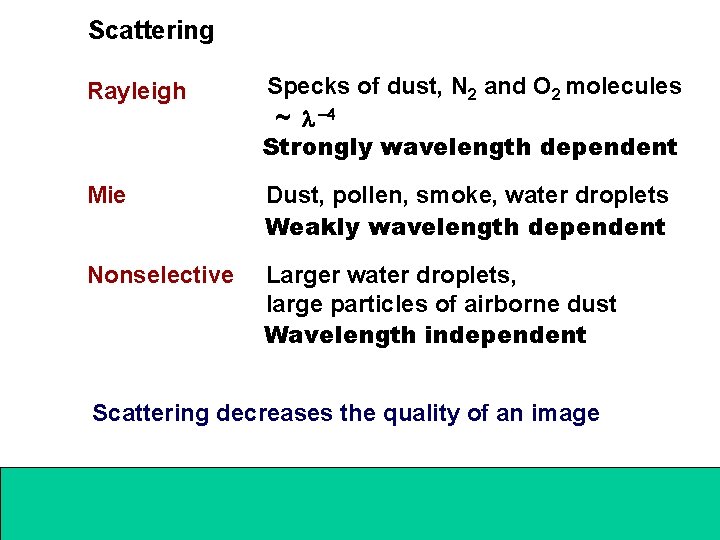 Scattering

Rayleigh

Specks of dust, $N_2$ and $O_2$ molecules
$\sim \lambda^{-4}$
Strongly wavelength dependent

Mie

Dust, pollen, smoke, water droplets
Weakly wavelength dependent

Nonselective

Larger water droplets, large particles of airborne dust
Wavelength independent

Scattering decreases the quality of an image